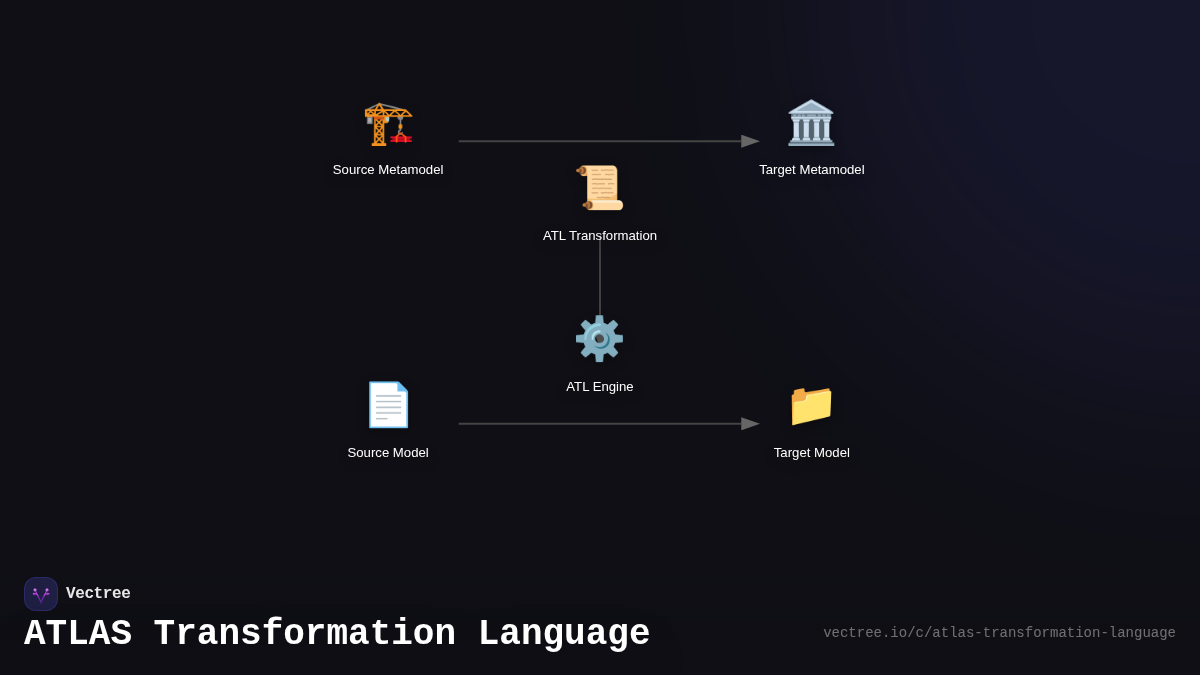 Source Metamodel

Target Metamodel

ATL Transformation

ATL Engine

Source Model

Target Model

Vectree

ATLAS Transformation Language

vectree.io/c/atlas-transformation-language